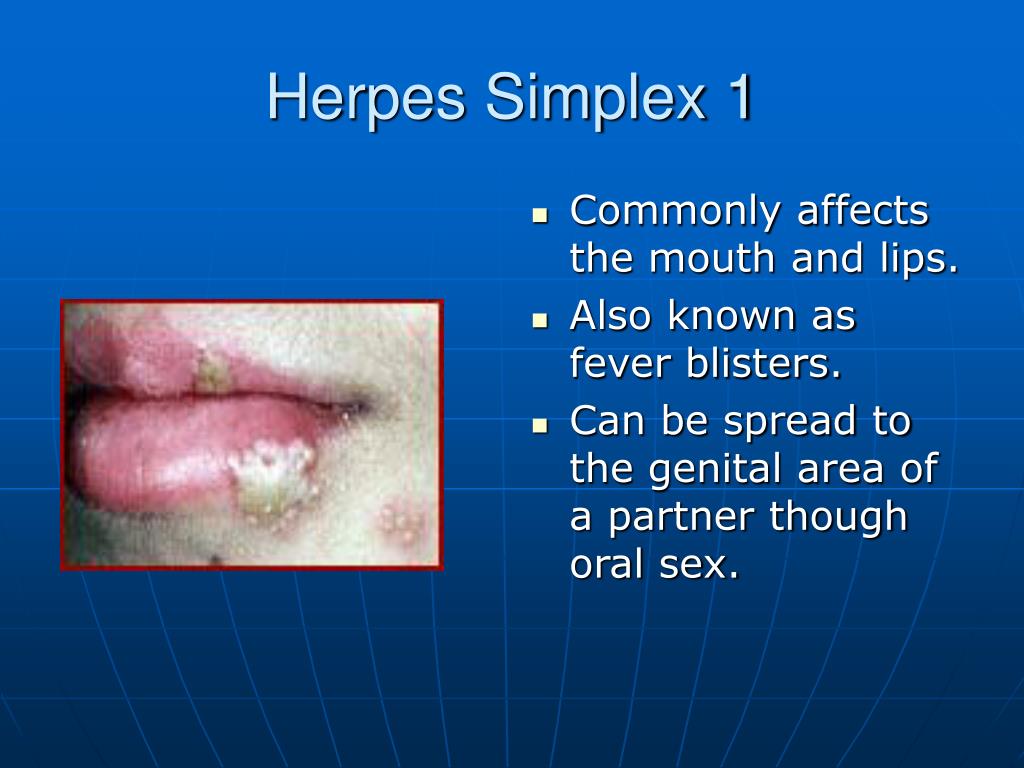 Herpes Simplex 1

- Commonly affects the mouth and lips.
- Also known as fever blisters.
- Can be spread to the genital area of a partner though oral sex.